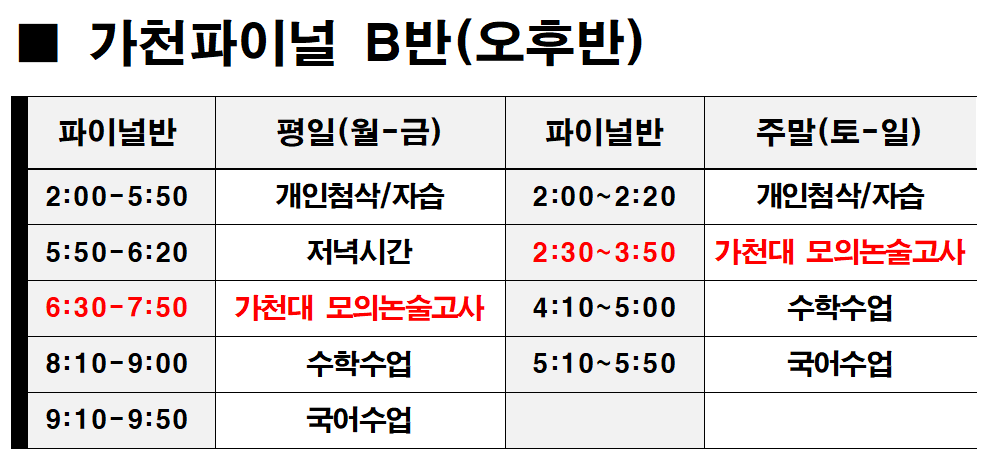 ■ 가천파이널 B반(오후반)

| 파이널반 | 평일(월-금) | 파이널반 | 주말(토-일) |
|---|---|---|---|
| 2:00-5:50 | 개인첨삭/자습 | 2:00~2:20 | 개인첨삭/자습 |
| 5:50-6:20 | 저녁시간 | 2:30~3:50 | 가천대 모의논술고사 |
| 6:30-7:50 | 가천대 모의논술고사 | 4:10~5:00 | 수학수업 |
| 8:10-9:00 | 수학수업 | 5:10~5:50 | 국어수업 |
| 9:10-9:50 | 국어수업 | | |